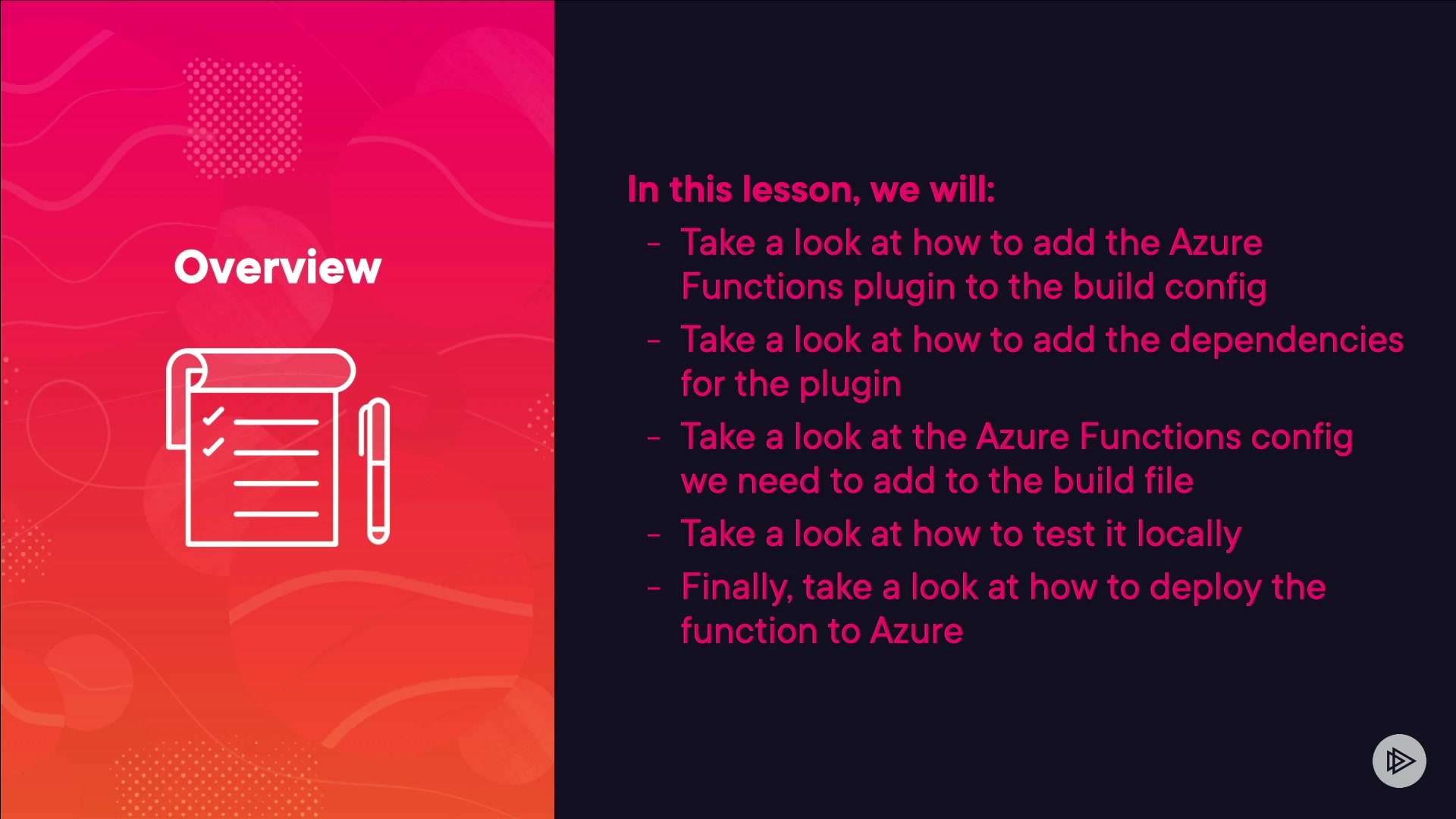 Overview

In this lesson, we will:

- Take a look at how to add the Azure Functions plugin to the build config
- Take a look at how to add the dependencies for the plugin
- Take a look at the Azure Functions config we need to add to the build file
- Take a look at how to test it locally
- Finally, take a look at how to deploy the function to Azure